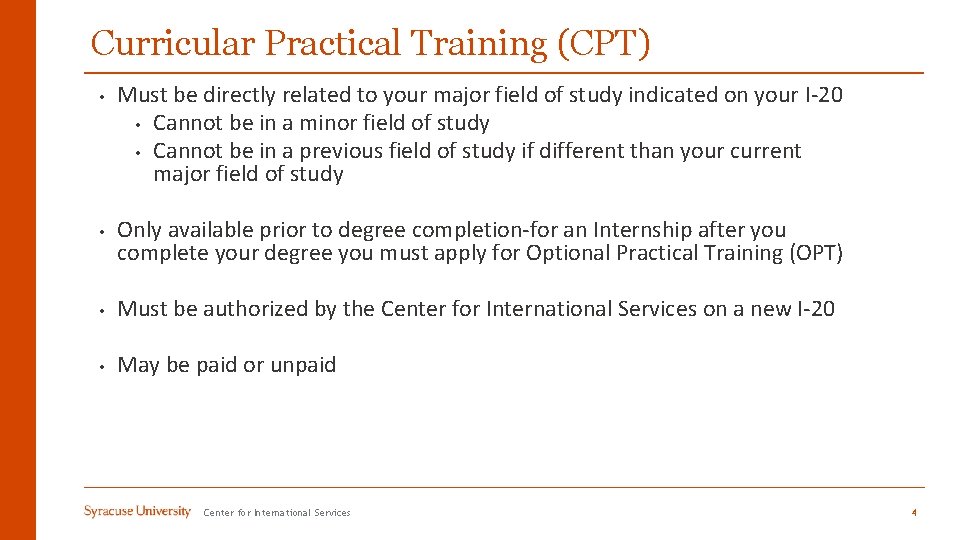 Curricular Practical Training (CPT)

• Must be directly related to your major field of study indicated on your I-20
  • Cannot be in a minor field of study
  • Cannot be in a previous field of study if different than your current major field of study

• Only available prior to degree completion-for an Internship after you complete your degree you must apply for Optional Practical Training (OPT)

• Must be authorized by the Center for International Services on a new I-20

• May be paid or unpaid

Syracuse University Center for International Services 4